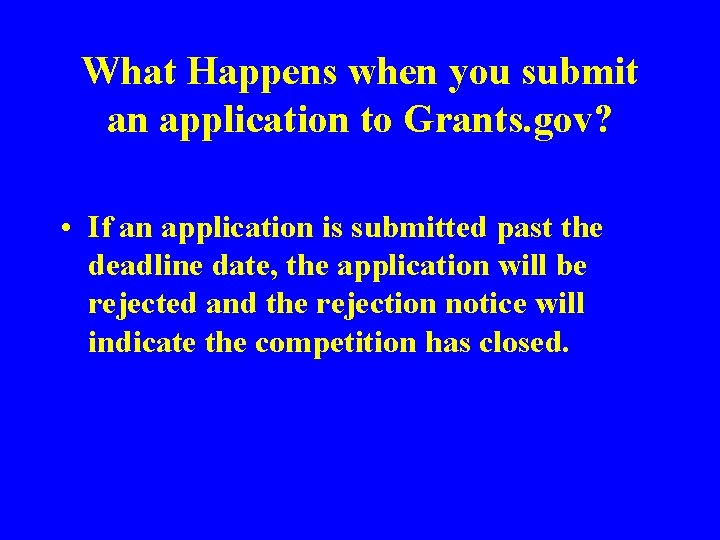 What Happens when you submit an application to Grants.gov?

• If an application is submitted past the deadline date, the application will be rejected and the rejection notice will indicate the competition has closed.